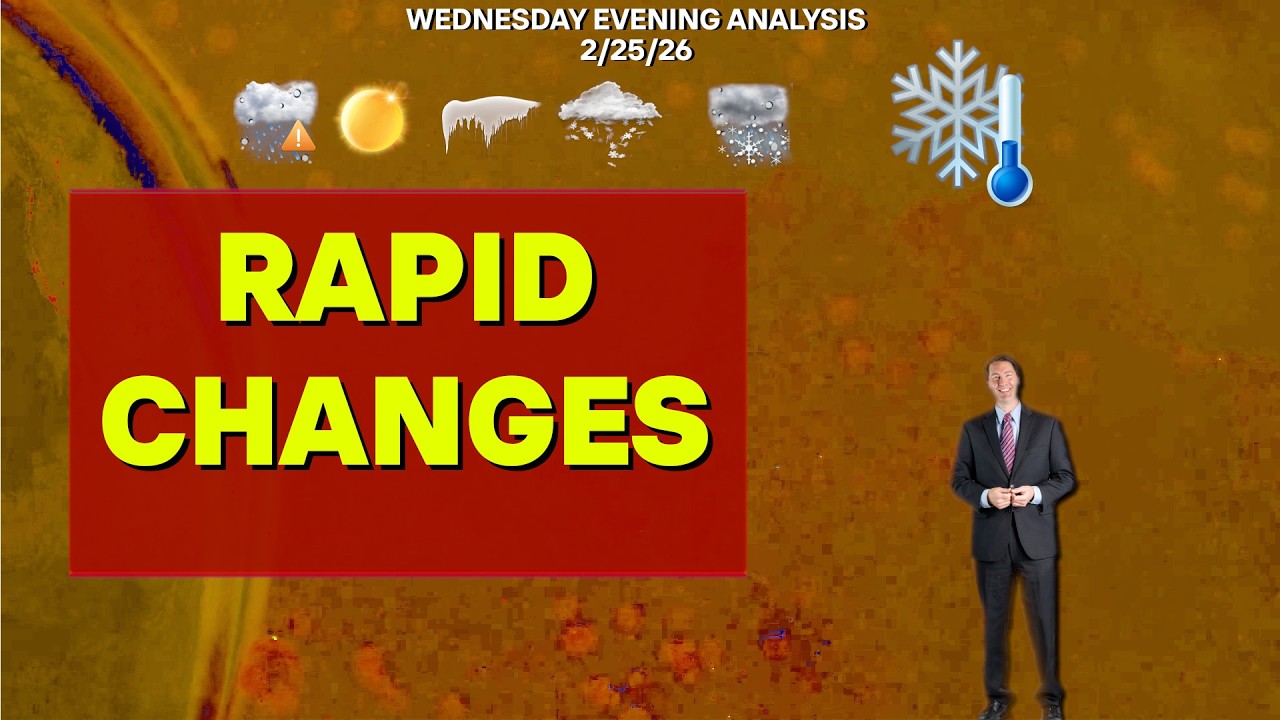 WEDNESDAY EVENING ANALYSIS
2/25/26

RAPID
CHANGES